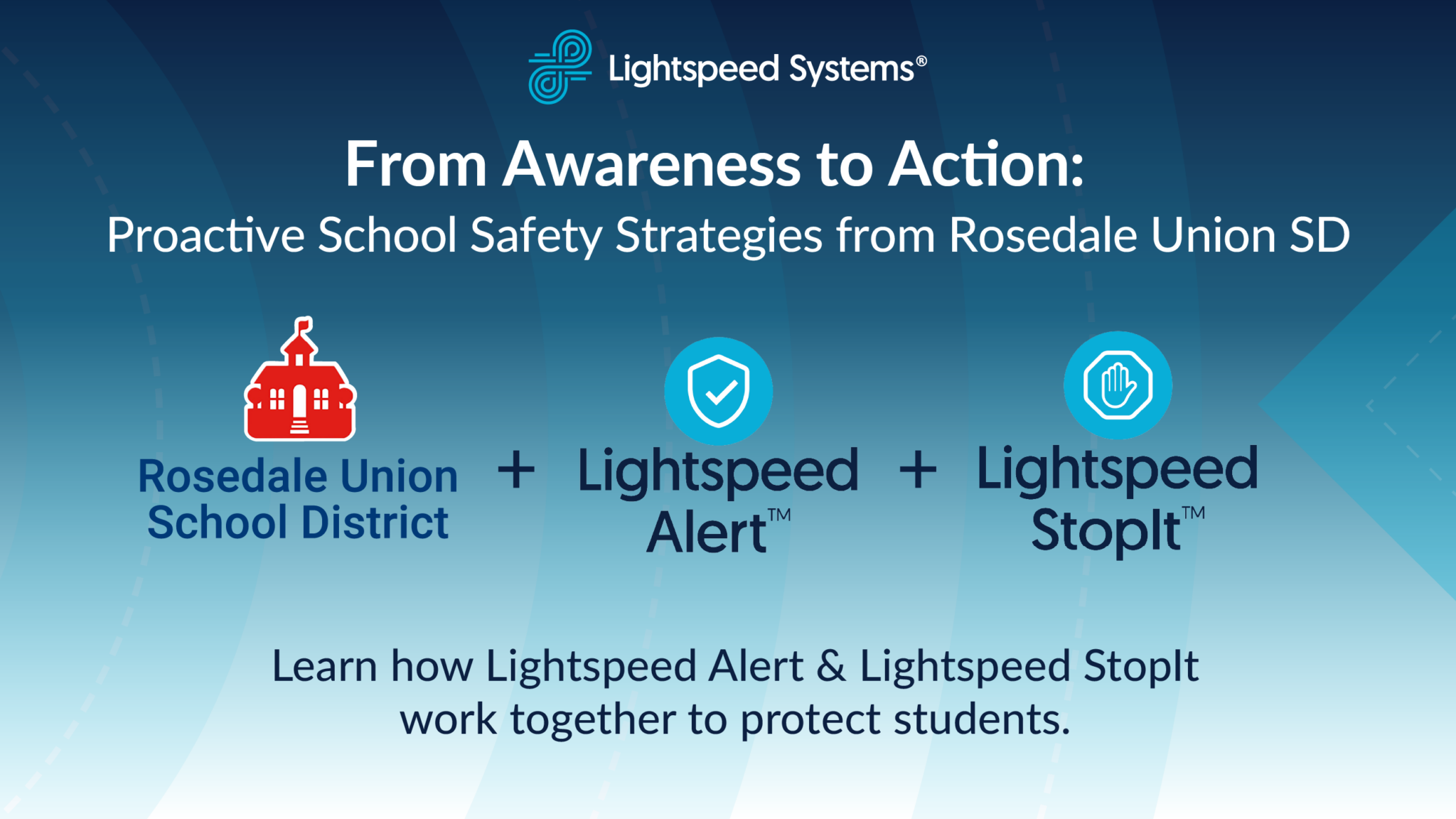 Lightspeed Systems®

From Awareness to Action:
Proactive School Safety Strategies from Rosedale Union SD

Rosedale Union School District + Lightspeed Alert™ + Lightspeed StopIt™

Learn how Lightspeed Alert & Lightspeed StopIt work together to protect students.